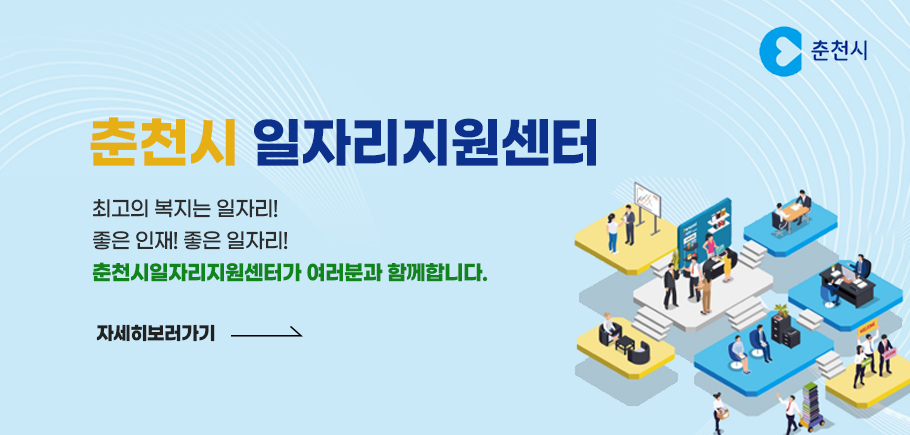 춘천시

춘천시 일자리지원센터

최고의 복지는 일자리!
좋은 인재! 좋은 일자리!
춘천시일자리지원센터가 여러분과 함께합니다.

자세히보러가기